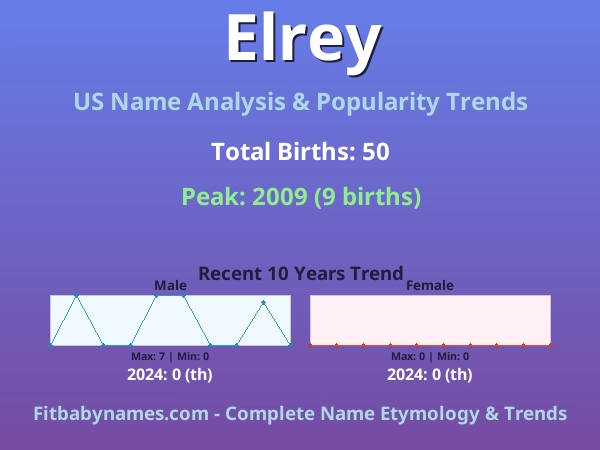 Elrey

US Name Analysis & Popularity Trends

Total Births: 50

Peak: 2009 (9 births)

Recent 10 Years Trend

Male

Max: 7 | Min: 0

2024: 0 (th)

Female

Max: 0 | Min: 0

2024: 0 (th)

Fitbabynames.com - Complete Name Etymology & Trends